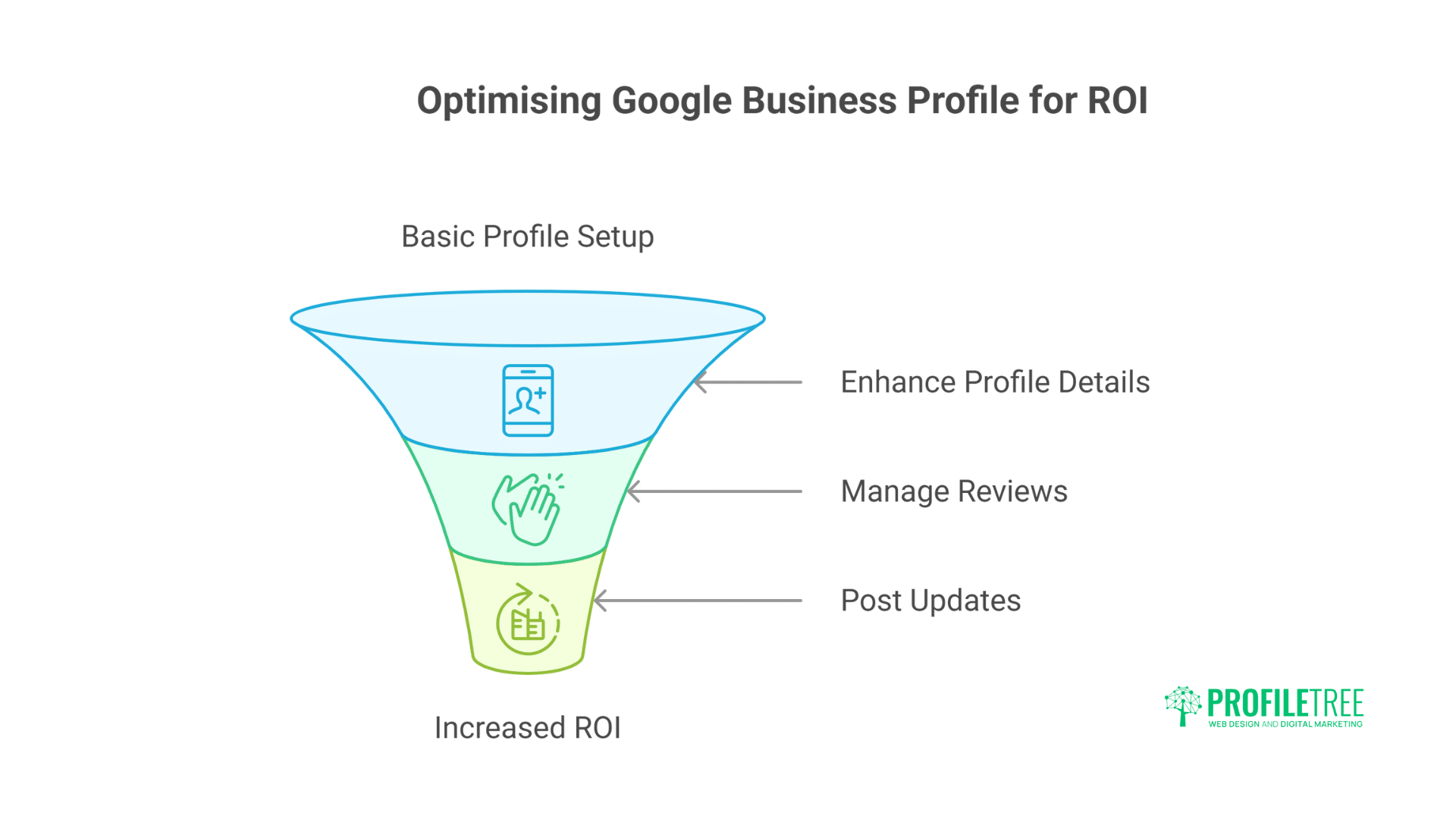 Optimising Google Business Profile for ROI

Basic Profile Setup

Enhance Profile Details

Manage Reviews

Post Updates

Increased ROI

PROFILETREE
WEB DESIGN AND DIGITAL MARKETING